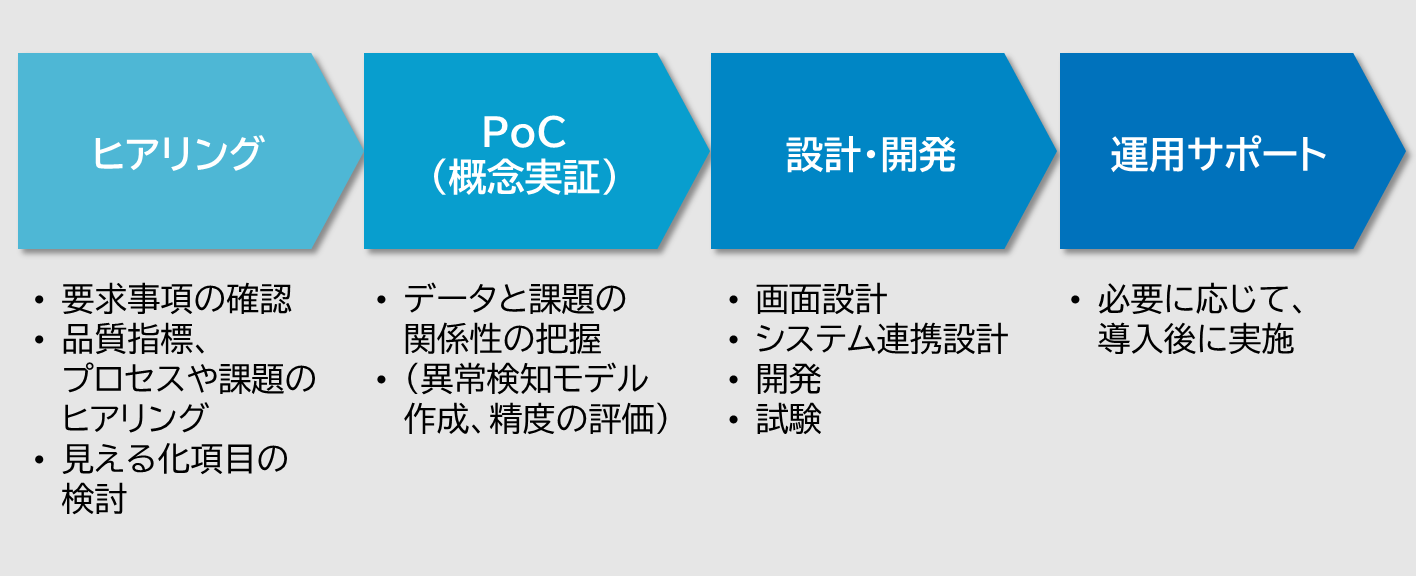 ヒアリング

PoC
（概念実証）

設計・開発

運用サポート

• 要求事項の確認
• 品質指標、プロセスや課題のヒアリング
• 見える化項目の検討

• データと課題の関係性の把握
• （異常検知モデル作成、精度の評価）

• 画面設計
• システム連携設計
• 開発
• 試験

• 必要に応じて、導入後に実施